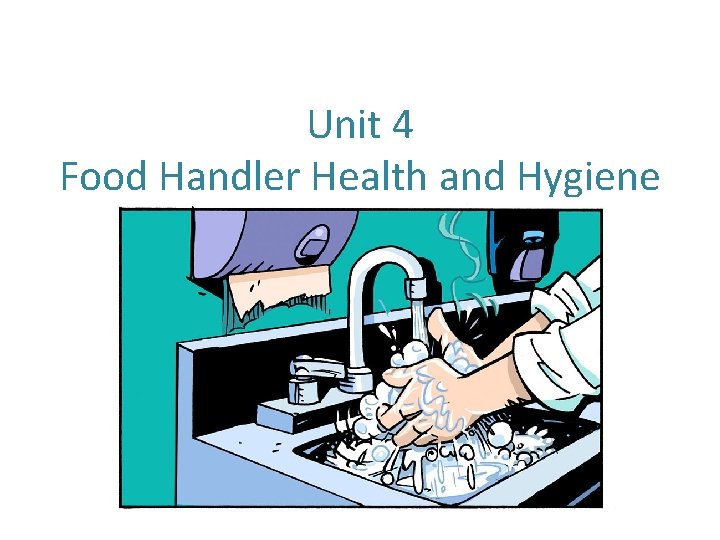 Unit 4
Food Handler Health and Hygiene